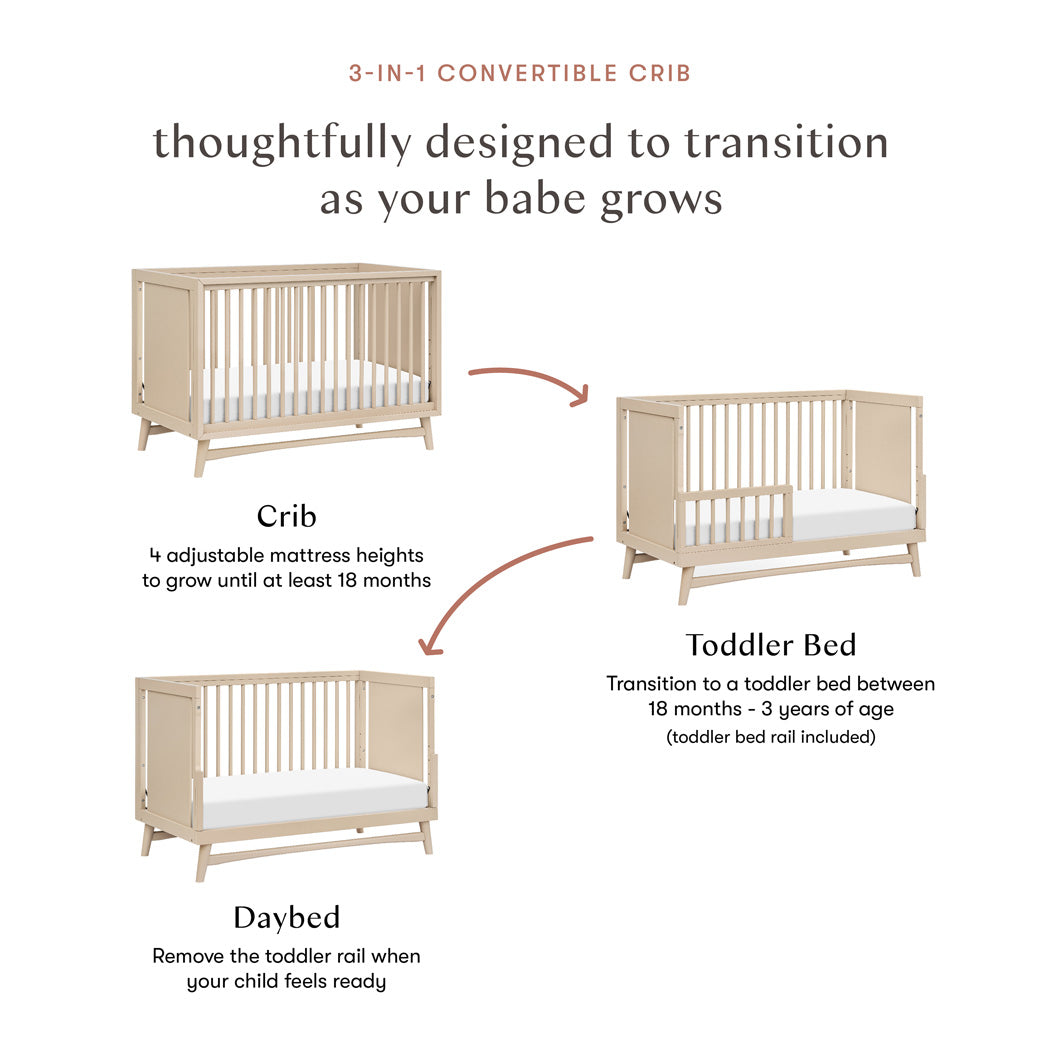 3-IN-1 CONVERTIBLE CRIB

thoughtfully designed to transition as your babe grows

Crib
4 adjustable mattress heights to grow until at least 18 months

Toddler Bed
Transition to a toddler bed between 18 months - 3 years of age
(toddler bed rail included)

Daybed
Remove the toddler rail when your child feels ready